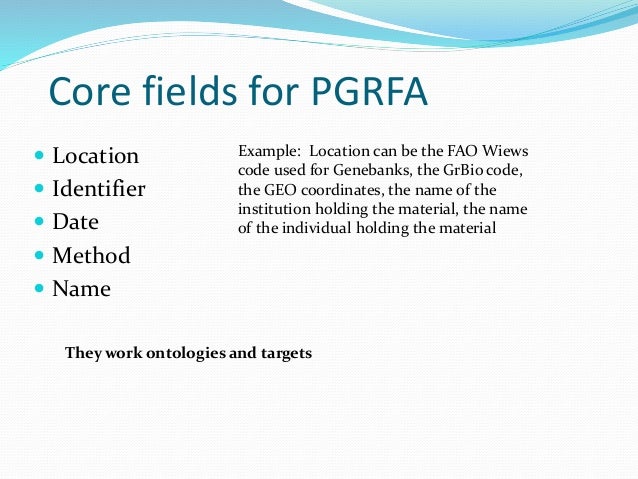 Core fields for PGRFA

- Location
- Identifier
- Date
- Method
- Name

Example: Location can be the FAO Wiews code used for Genebanks, the GrBio code, the GEO coordinates, the name of the institution holding the material, the name of the individual holding the material

They work ontologies and targets